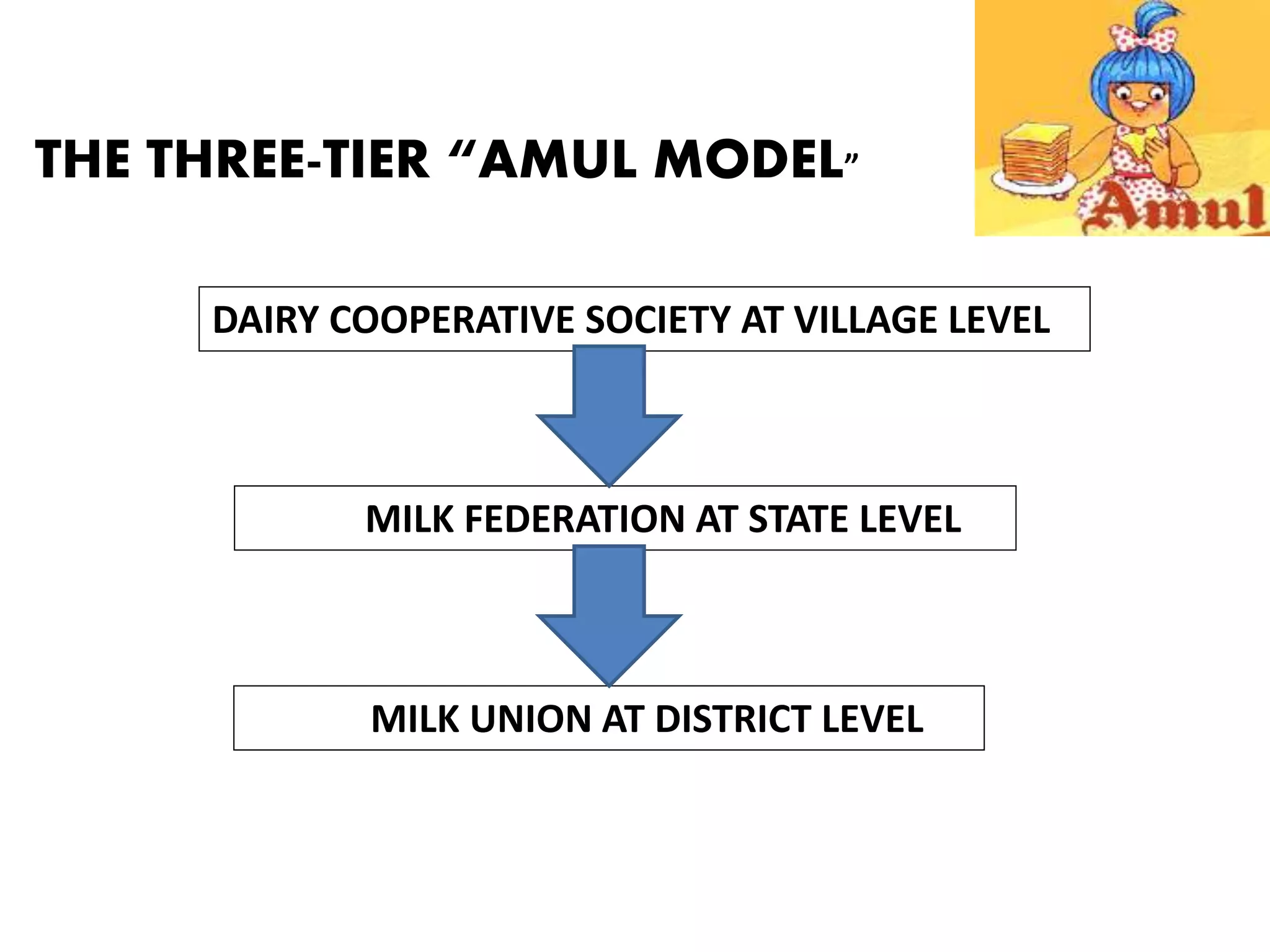 THE THREE-TIER “AMUL MODEL”

Amul

DAIRY COOPERATIVE SOCIETY AT VILLAGE LEVEL

MILK FEDERATION AT STATE LEVEL

MILK UNION AT DISTRICT LEVEL